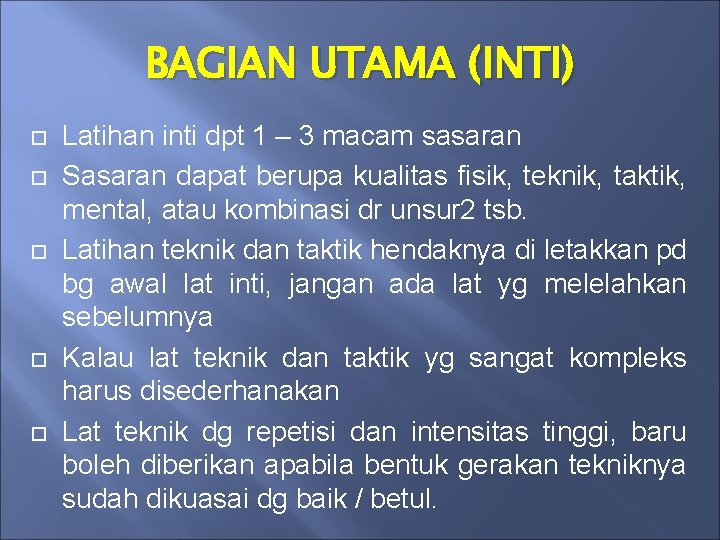 BAGIAN UTAMA (INTI)

Latihan inti dpt 1 – 3 macam sasaran

Sasaran dapat berupa kualitas fisik, teknik, taktik, mental, atau kombinasi dr unsur2 tsb.

Latihan teknik dan taktik hendaknya di letakkan pd bg awal lat inti, jangan ada lat yg melelahkan sebelumnya

Kalau lat teknik dan taktik yg sangat kompleks harus disederhanakan

Lat teknik dg repetisi dan intensitas tinggi, baru boleh diberikan apabila bentuk gerakan tekniknya sudah dikuasai dg baik / betul.